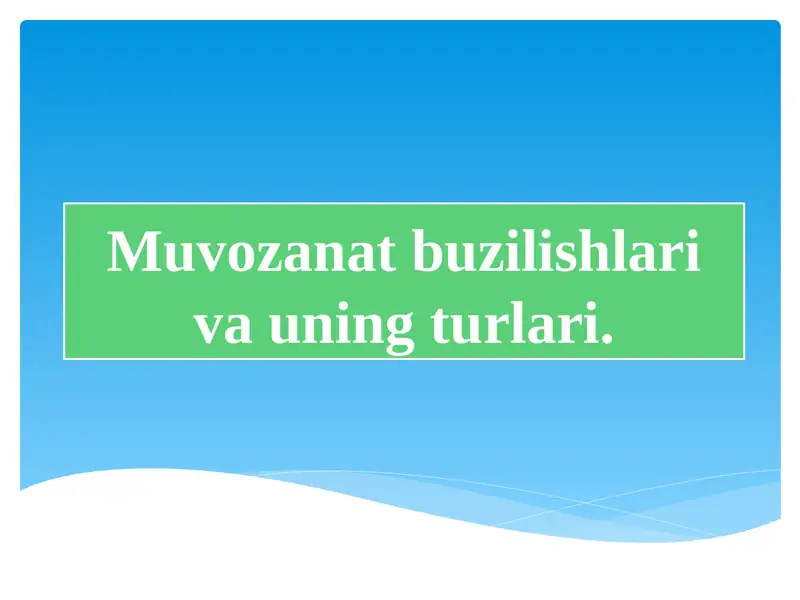 Muvozanat buzilishlari va uning turlari.